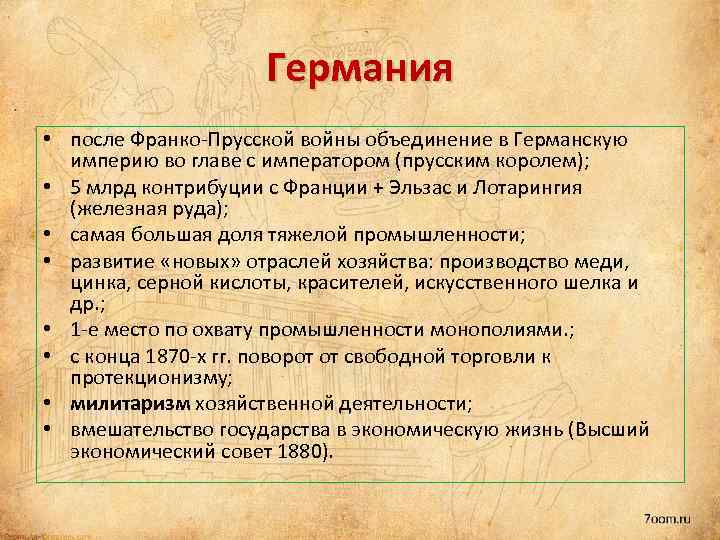 Германия

• после Франко-Прусской войны объединение в Германскую империю во главе с императором (прусским королем);
• 5 млрд контрибуции с Франции + Эльзас и Лотарингия (железная руда);
• самая большая доля тяжелой промышленности;
• развитие «новых» отраслей хозяйства: производство меди, цинка, серной кислоты, красителей, искусственного шелка и др.;
• 1-е место по охвату промышленности монополиями.;
• с конца 1870-х гг. поворот от свободной торговли к протекционизму;
• милитаризм хозяйственной деятельности;
• вмешательство государства в экономическую жизнь (Высший экономический совет 1880).

7oom.ru